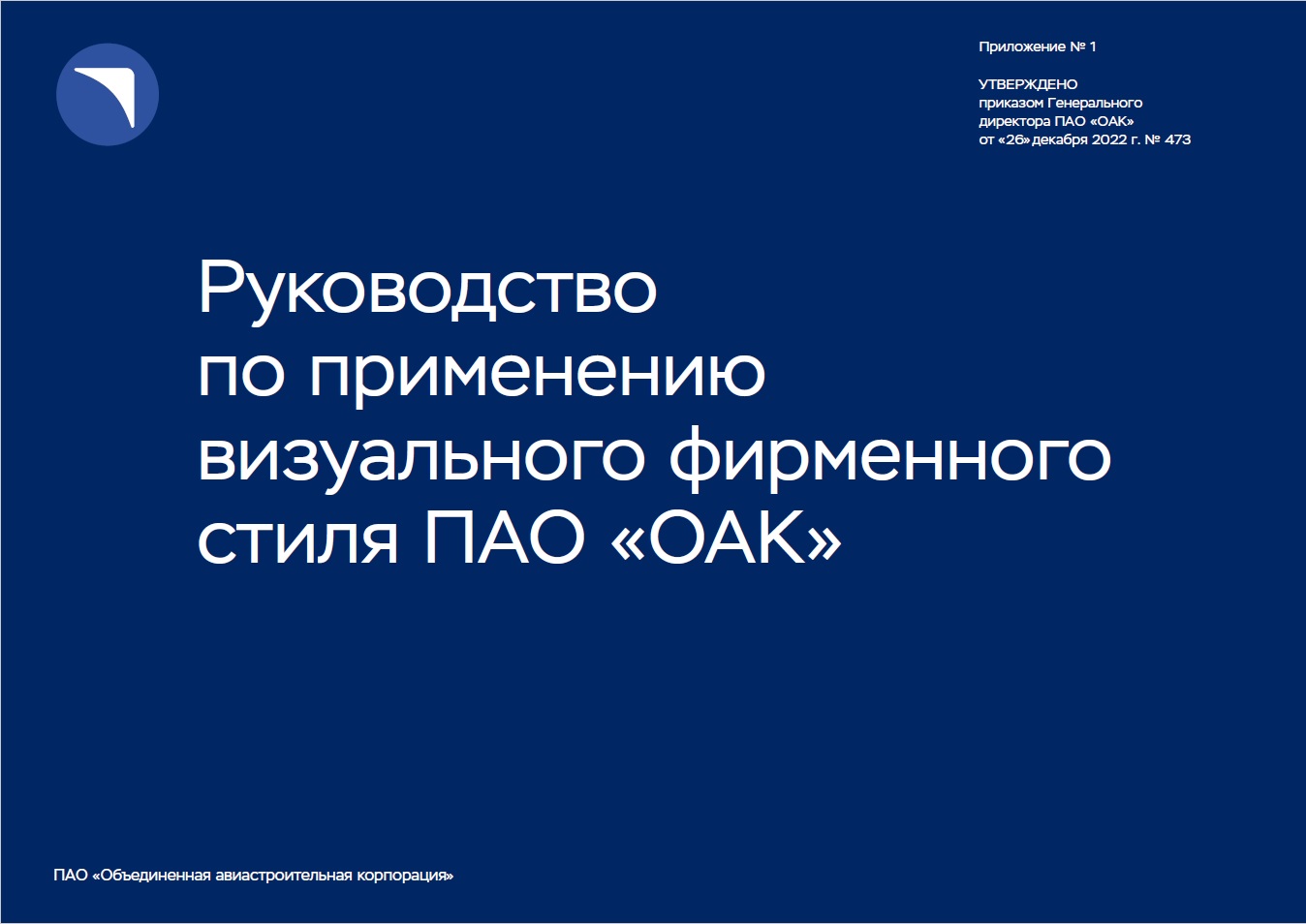 Приложение № 1

УТВЕРЖДЕНО
приказом Генерального
директора ПАО «ОАК»
от «26» декабря 2022 г. № 473

Руководство по применению визуального фирменного стиля ПАО «ОАК»

ПАО «Объединенная авиастроительная корпорация»